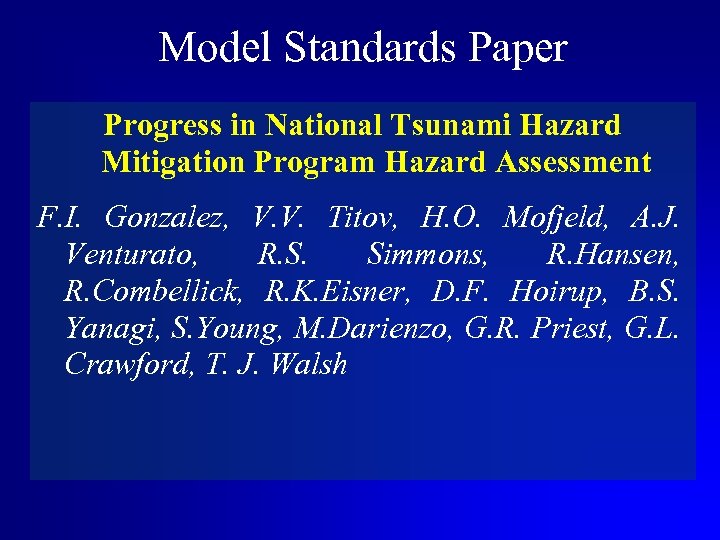 Model Standards Paper

Progress in National Tsunami Hazard Mitigation Program Hazard Assessment

F.I. Gonzalez, V.V. Titov, H.O. Mofjeld, A.J. Venturato, R.S. Simmons, R.Hansen, R.Combellick, R.K.Eisner, D.F. Hoirup, B.S. Yanagi, S.Young, M.Darienzo, G.R. Priest, G.L. Crawford, T. J. Walsh